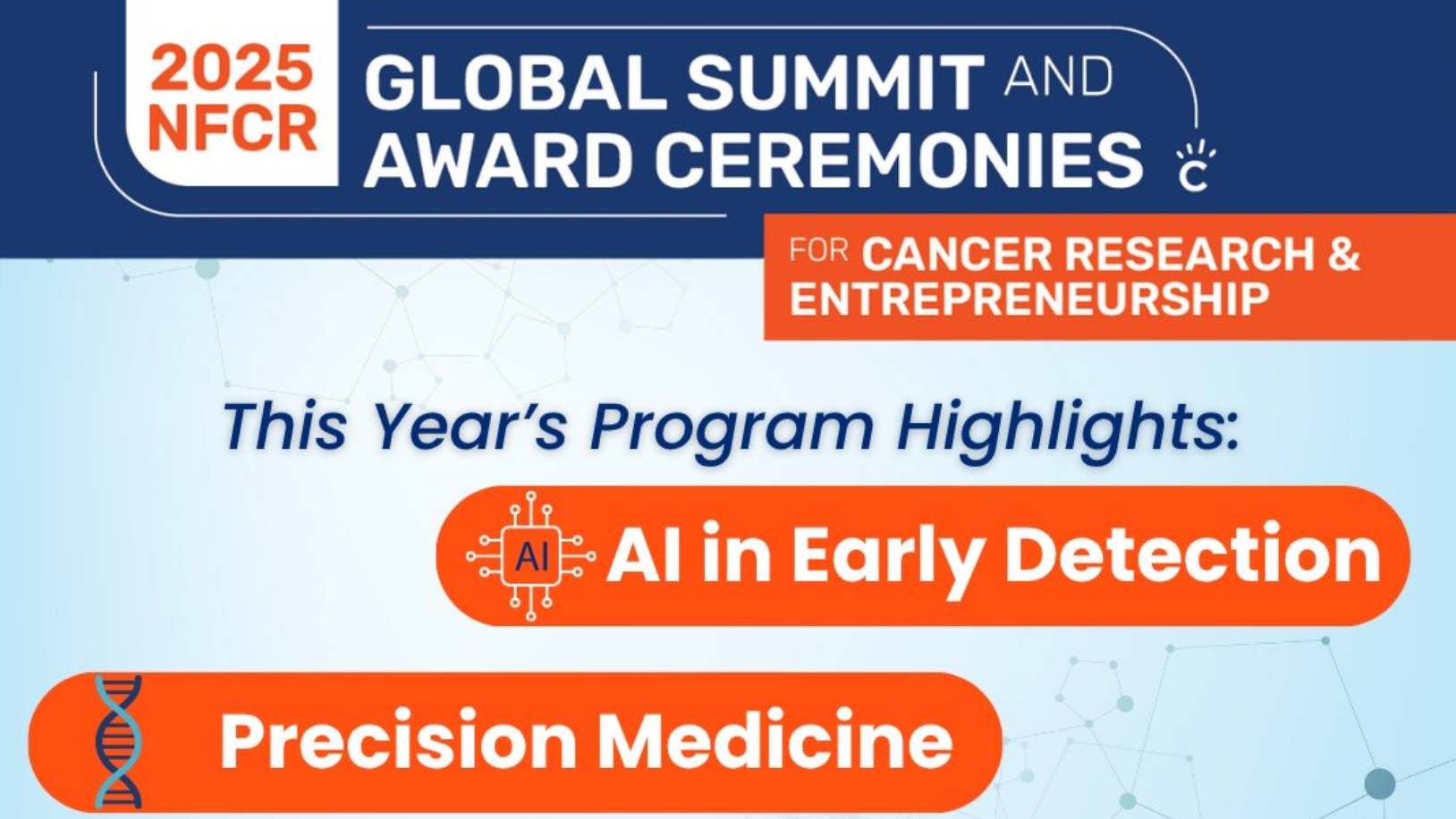 2025 NFCR

GLOBAL SUMMIT AND AWARD CEREMONIES

FOR CANCER RESEARCH & ENTREPRENEURSHIP

This Year's Program Highlights:

AI

AI in Early Detection

Precision Medicine